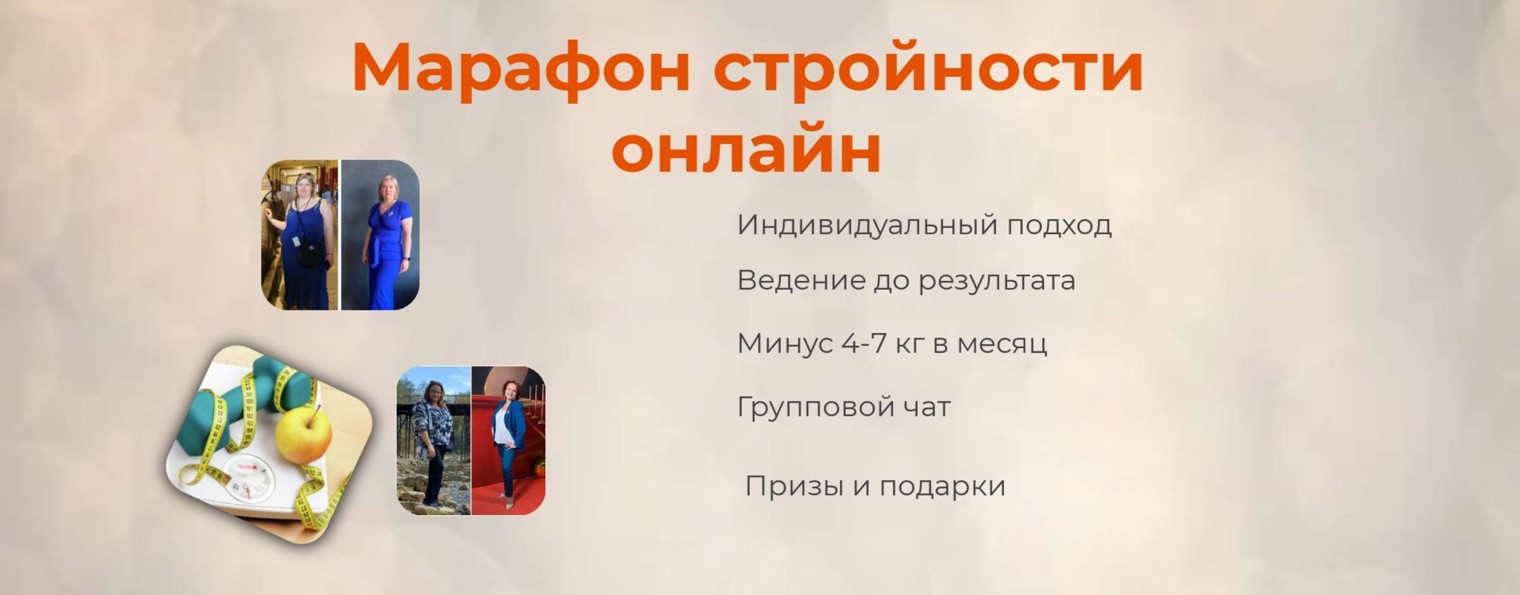 Марафон стройности онлайн

Индивидуальный подход

Ведение до результата

Минус 4-7 кг в месяц

Групповой чат

Призы и подарки